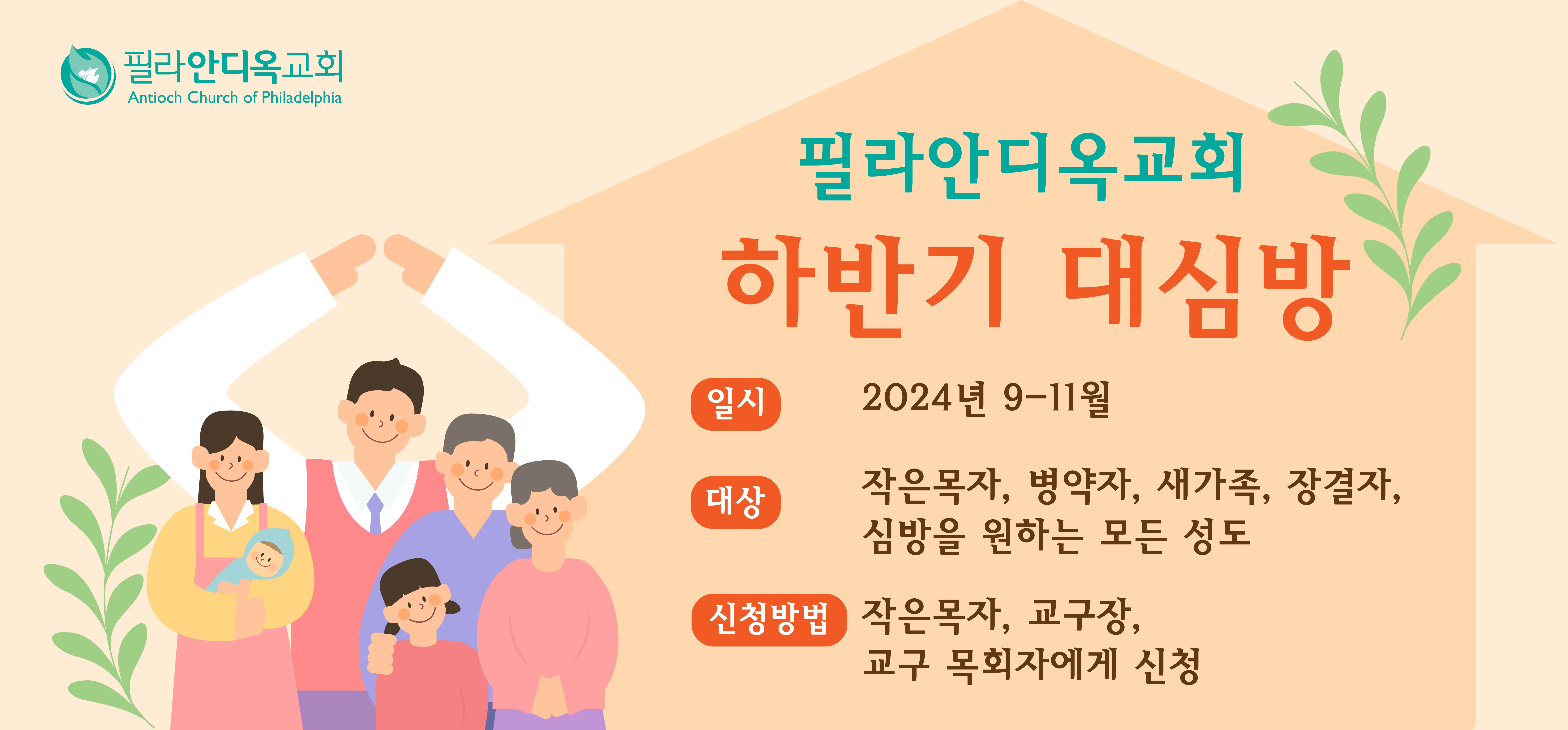 필라안디옥교회
Antioch Church of Philadelphia

필라안디옥교회
하반기 대심방

일시 2024년 9-11월

대상 작은목자, 병약자, 새가족, 장결자, 심방을 원하는 모든 성도

신청방법 작은목자, 교구장, 교구 목회자에게 신청